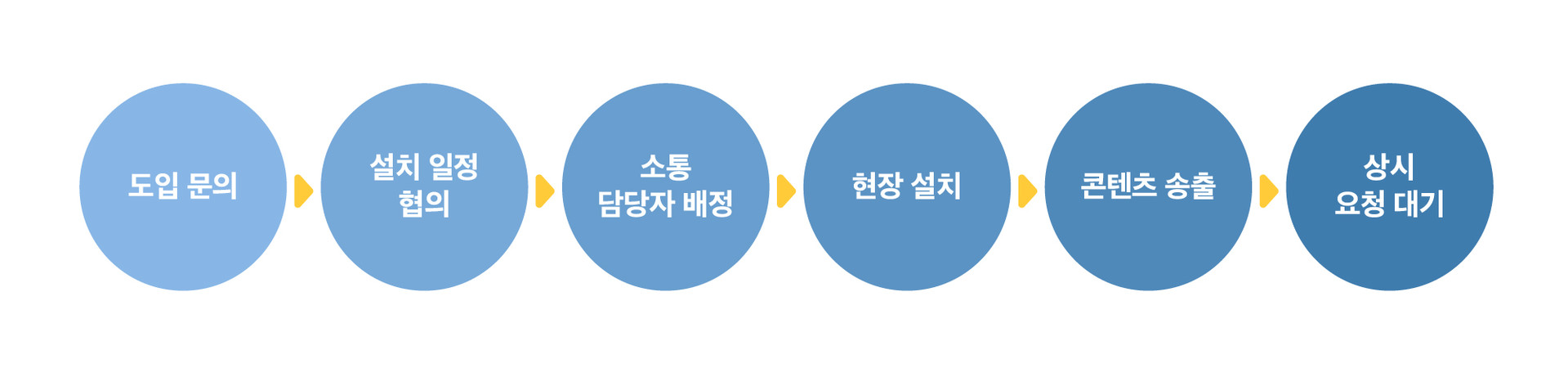 도입 문의

설치 일정
협의

소통
담당자 배정

현장 설치

콘텐츠 송출

상시
요청 대기